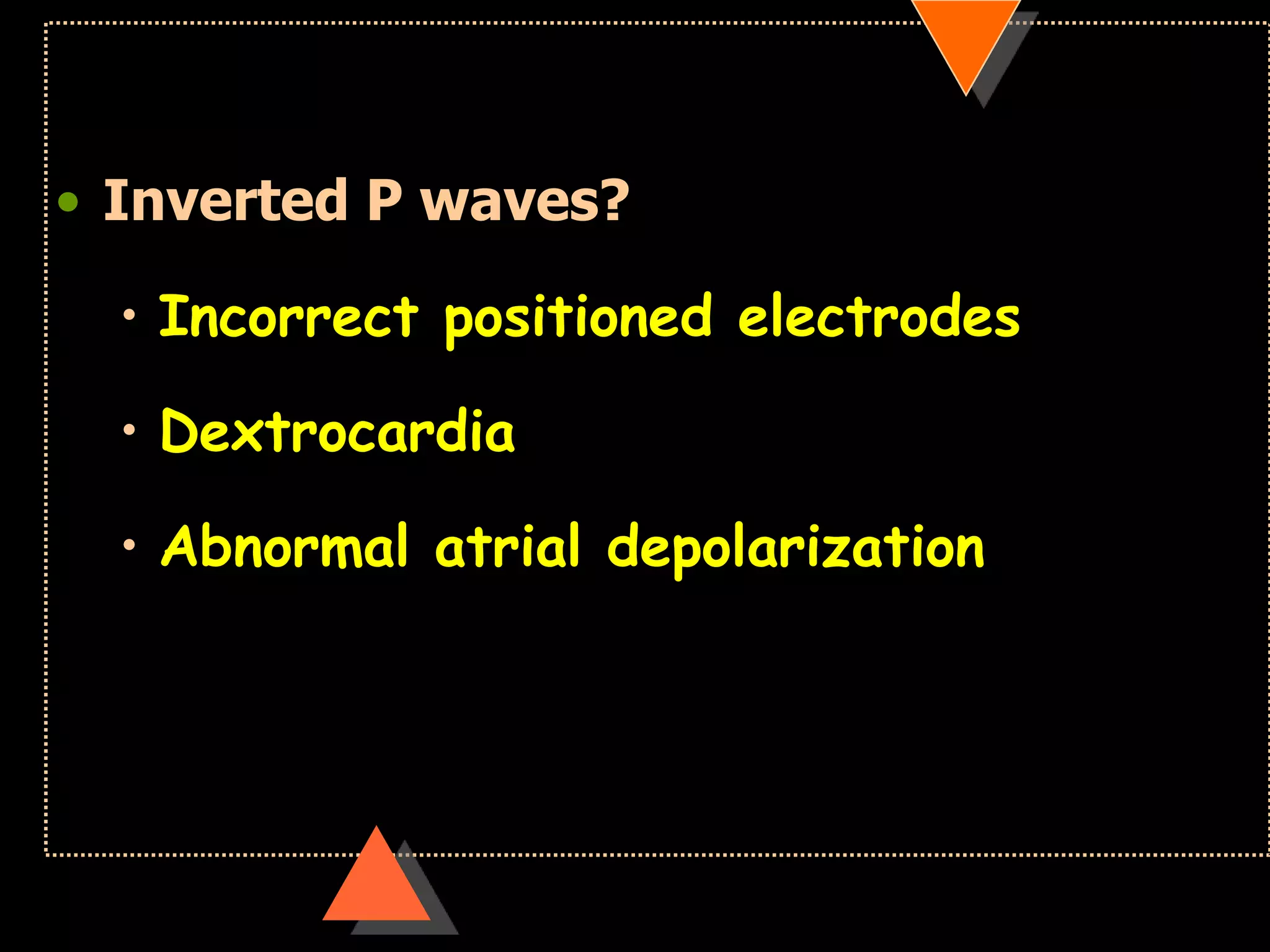 • Inverted P waves?

• Incorrect positioned electrodes

• Dextrocardia

• Abnormal atrial depolarization